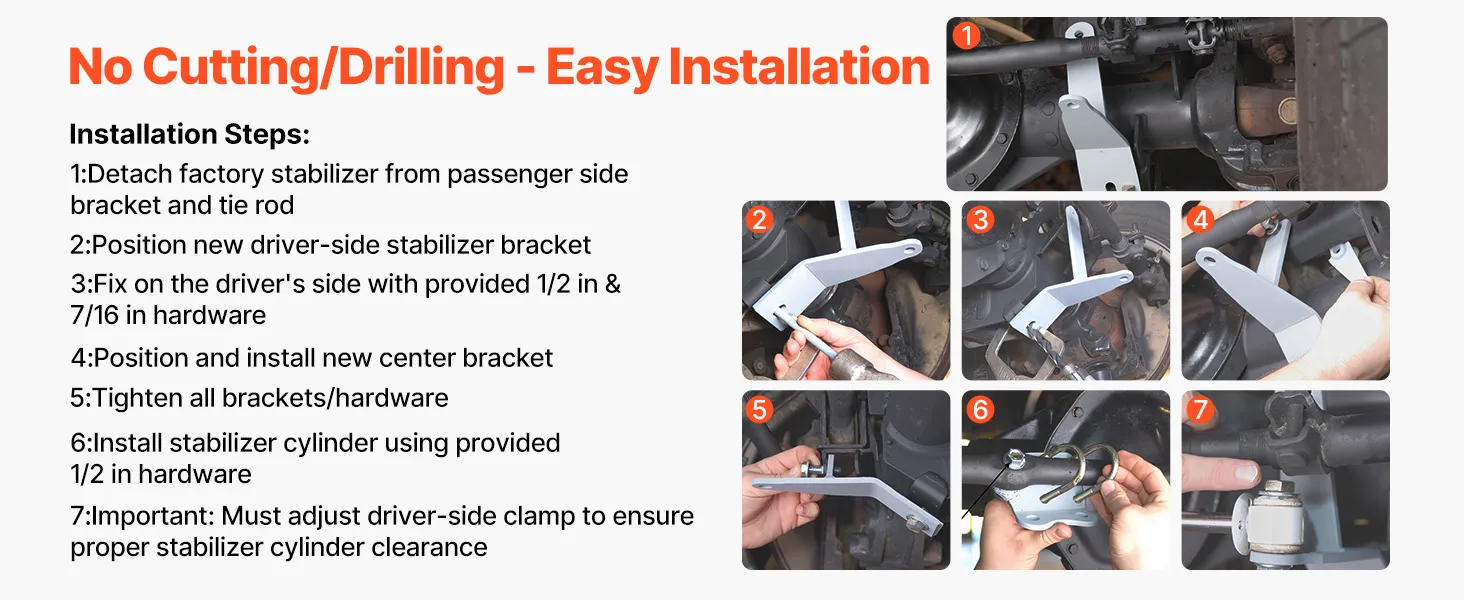 No Cutting/Drilling - Easy Installation

Installation Steps:

1:Detach factory stabilizer from passenger side bracket and tie rod

2:Position new driver-side stabilizer bracket

3:Fix on the driver's side with provided 1/2 in & 7/16 in hardware

4:Position and install new center bracket

5:Tighten all brackets/hardware

6:Install stabilizer cylinder using provided 1/2 in hardware

7:Important: Must adjust driver-side clamp to ensure proper stabilizer cylinder clearance

1

2

3

4

5

6

7